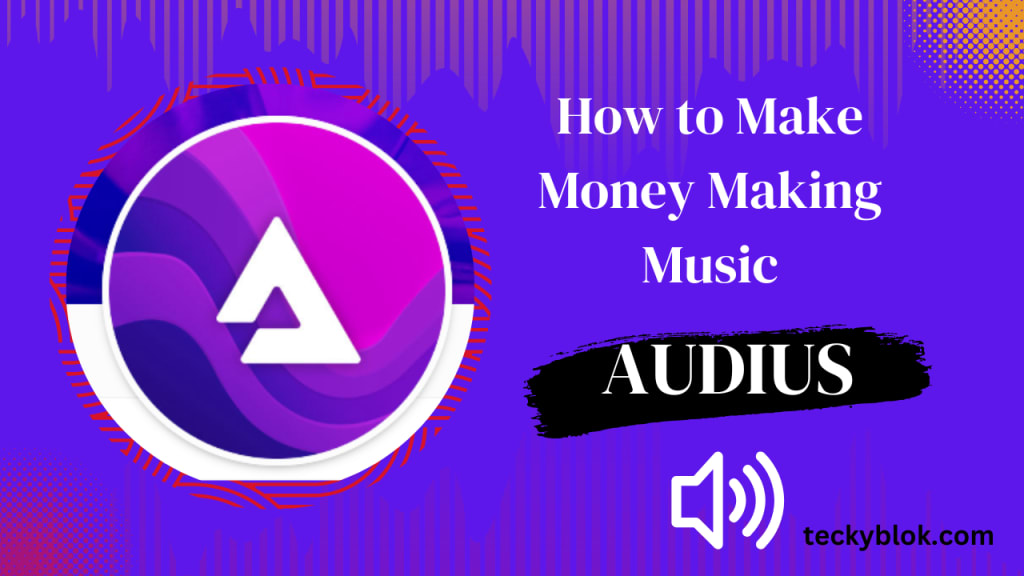 How to Make Money Making Music

AUDIUS

teckyblok.com